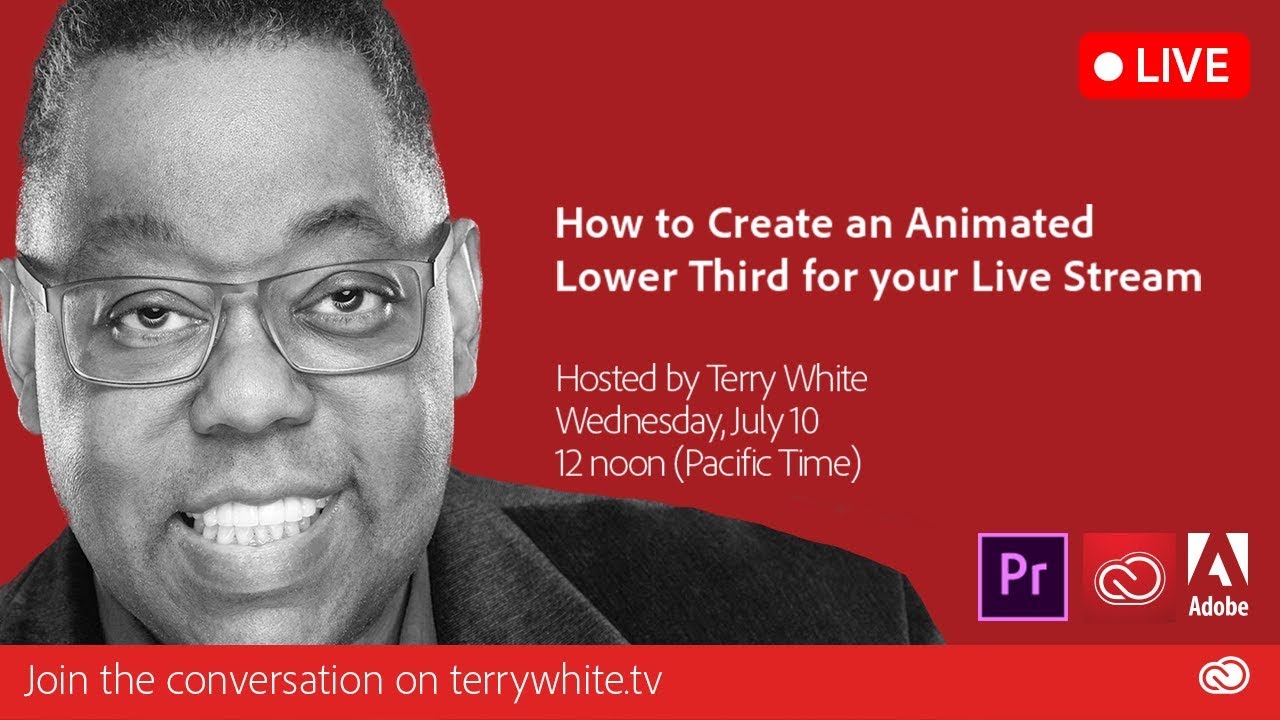 LIVE

How to Create an Animated Lower Third for your Live Stream

Hosted by Terry White
Wednesday, July 10
12 noon (Pacific Time)

Pr

Adobe

Join the conversation on terrywhite.tv